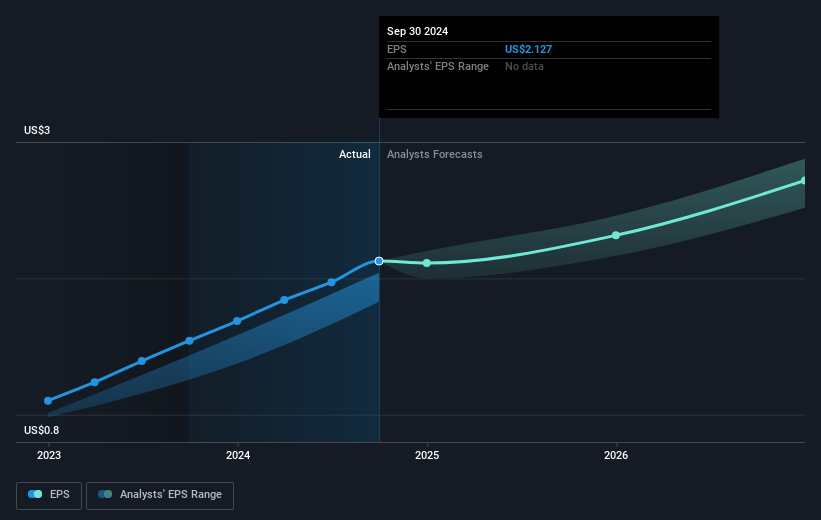 Sep 30 2024
EPS US$2.127
Analysts' EPS Range No data

US$3

Actual Analysts Forecasts

US$0.8

2023 2024 2025 2026

EPS Analysts' EPS Range